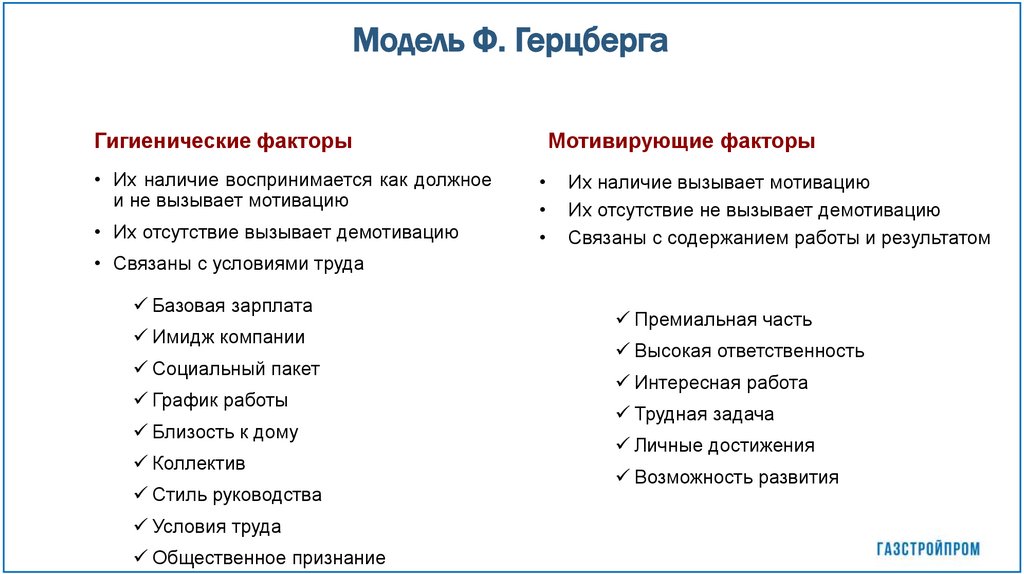 Модель Ф. Герцберга

Гигиенические факторы

• Их наличие воспринимается как должное и не вызывает мотивацию
• Их отсутствие вызывает демотивацию
• Связаны с условиями труда

✓ Базовая зарплата
✓ Имидж компании
✓ Социальный пакет
✓ График работы
✓ Близость к дому
✓ Коллектив
✓ Стиль руководства
✓ Условия труда
✓ Общественное признание

Мотивирующие факторы

• Их наличие вызывает мотивацию
• Их отсутствие не вызывает демотивацию
• Связаны с содержанием работы и результатом

✓ Премиальная часть
✓ Высокая ответственность
✓ Интересная работа
✓ Трудная задача
✓ Личные достижения
✓ Возможность развития

ГАЗСТРОЙПРОМ